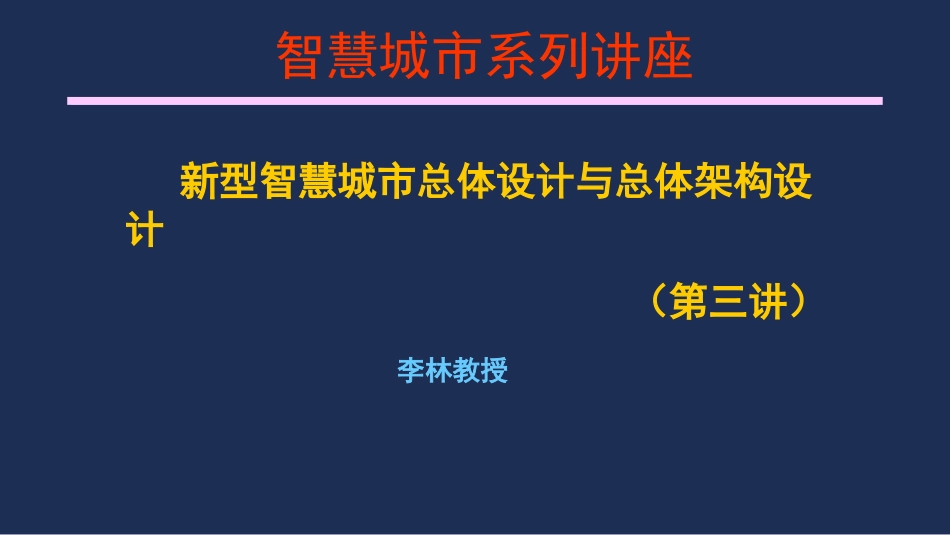 智慧城市系列讲座

新型智慧城市总体设计与总体架构设计

（第三讲）

李林教授